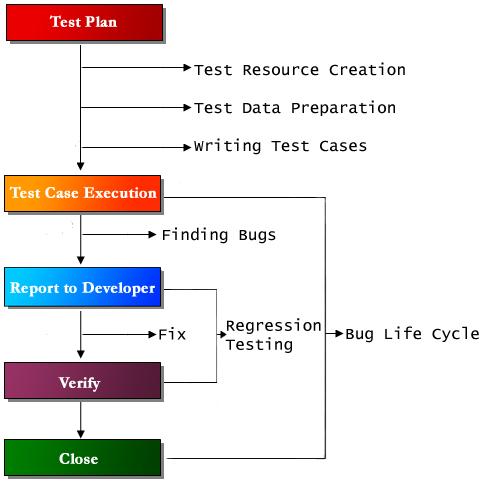 Test Plan

Test Resource Creation

Test Data Preparation

Writing Test Cases

Test Case Execution

Finding Bugs

Report to Developer

Fix

Regression Testing

Bug Life Cycle

Verify

Close